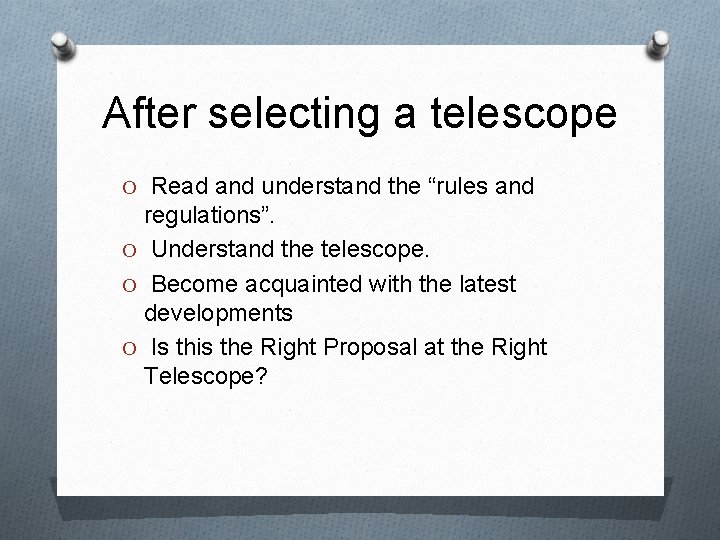 After selecting a telescope

O Read and understand the “rules and regulations”.
O Understand the telescope.
O Become acquainted with the latest developments
O Is this the Right Proposal at the Right Telescope?